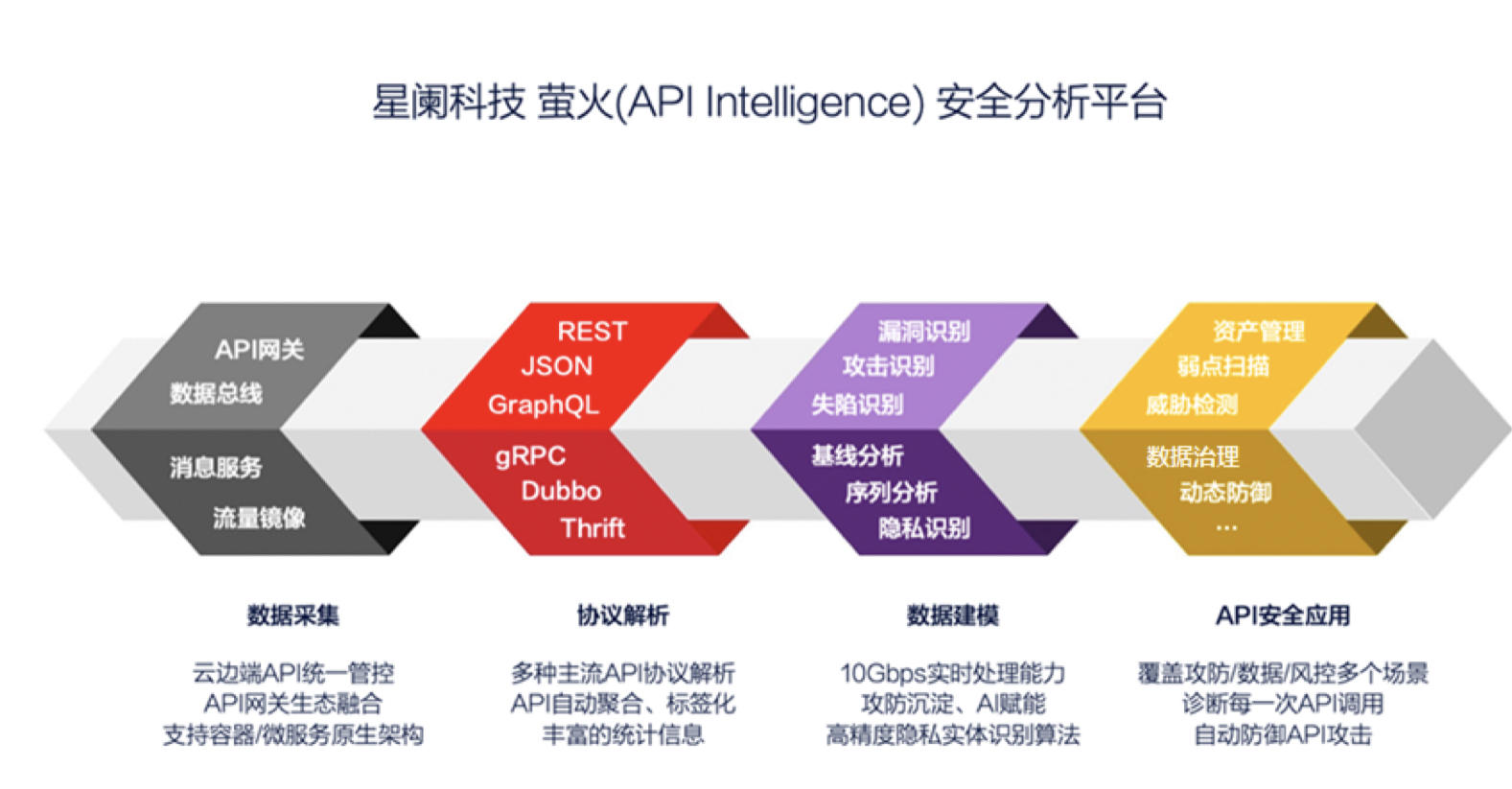 星阑科技 萤火(API Intelligence) 安全分析平台

API网关
数据总线
消息服务
流量镜像

REST
JSON
GraphQL
gRPC
Dubbo
Thrift

漏洞识别
攻击识别
失陷识别
基线分析
序列分析
隐私识别

资产管理
弱点扫描
威胁检测
数据治理
动态防御
...

数据采集

云边端API统一管控
API网关生态融合
支持容器/微服务原生架构

协议解析

多种主流API协议解析
API自动聚合、标签化
丰富的统计信息

数据建模

10Gbps实时处理能力
攻防沉淀、AI赋能
高精度隐私实体识别算法

API安全应用

覆盖攻防/数据/风控多个场景
诊断每一次API调用
自动防御API攻击